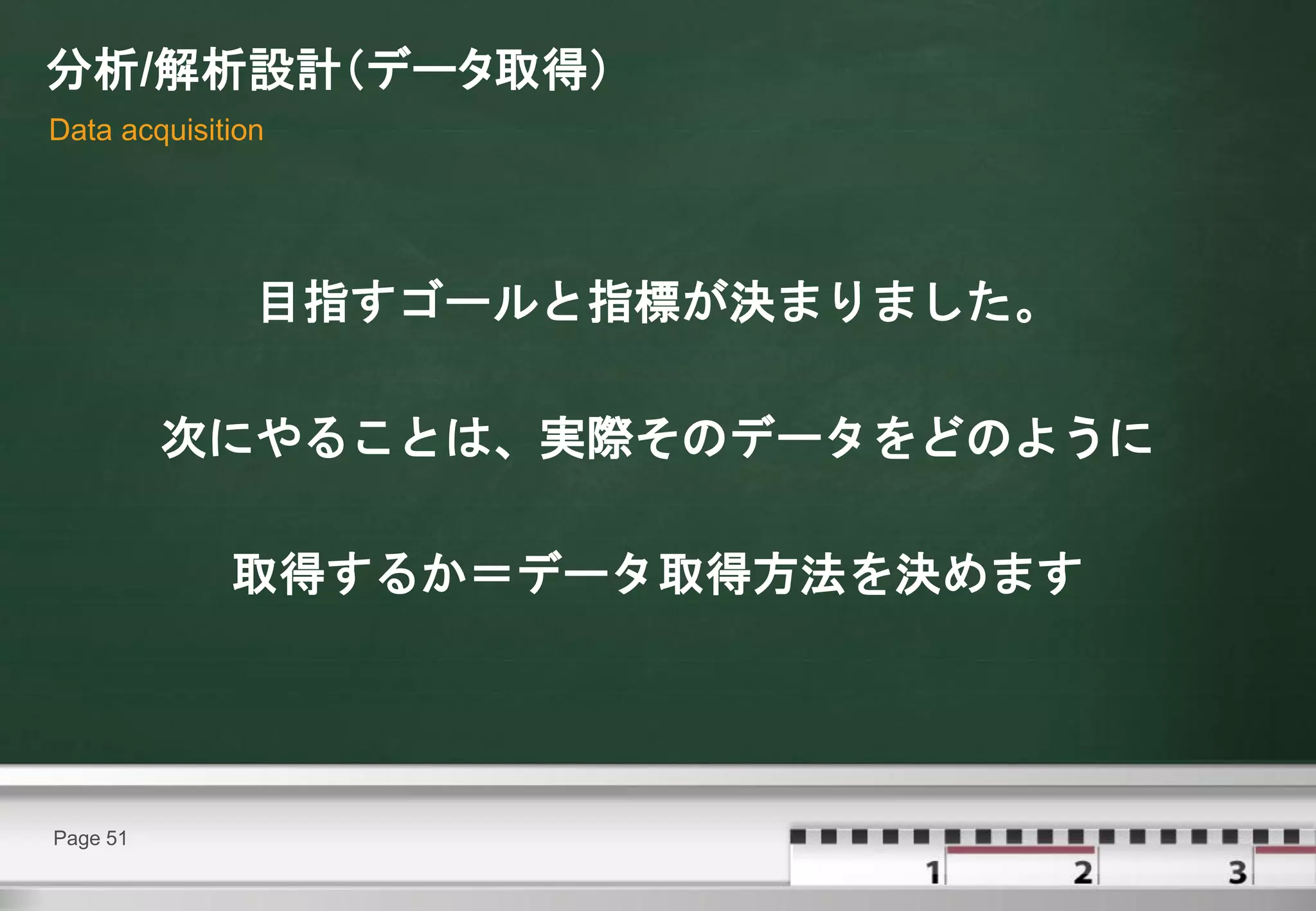 分析/解析設計(データ取得)
Data acquisition

目指すゴールと指標が決まりました。

次にやることは、実際そのデータをどのように

取得するか＝データ取得方法を決めます

Page 51

1 2 3